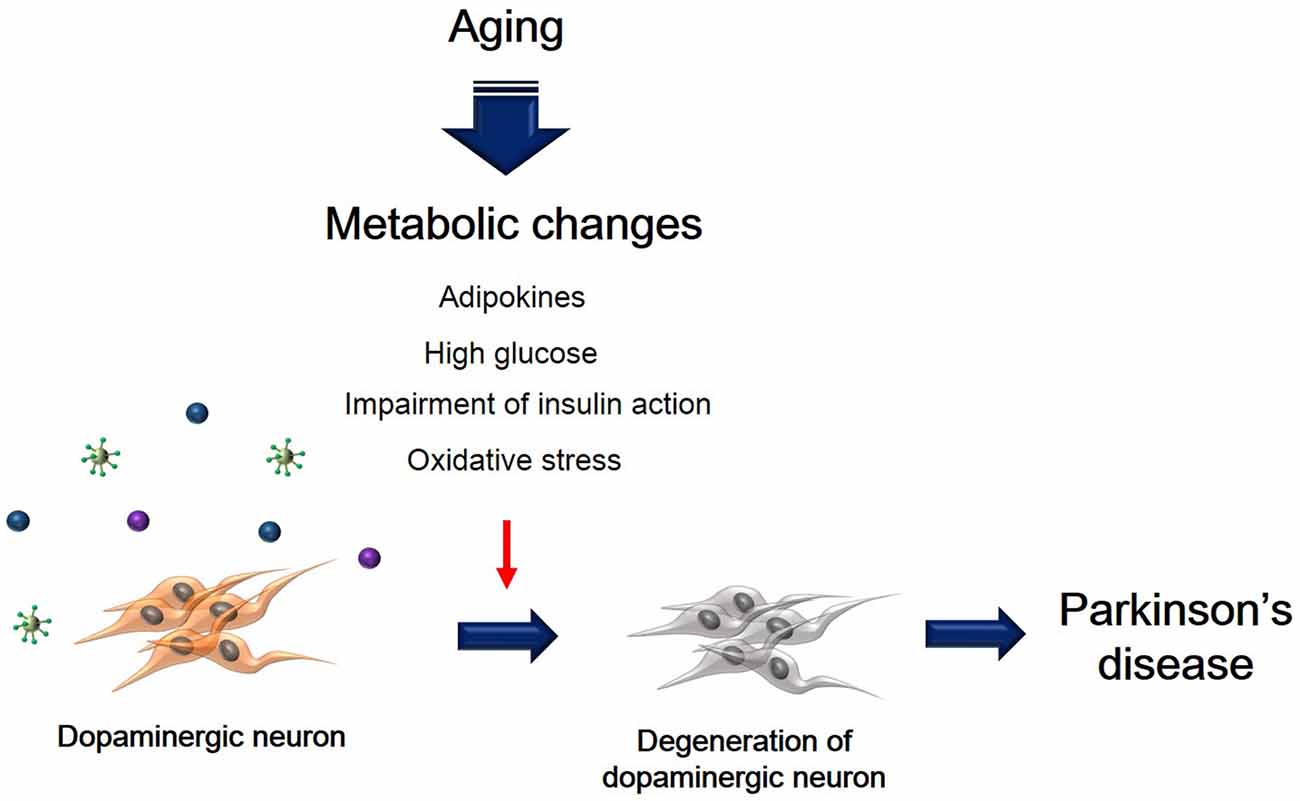 Aging

Metabolic changes

Adipokines

High glucose

Impairment of insulin action

Oxidative stress

Dopaminergic neuron

Degeneration of dopaminergic neuron

Parkinson's disease